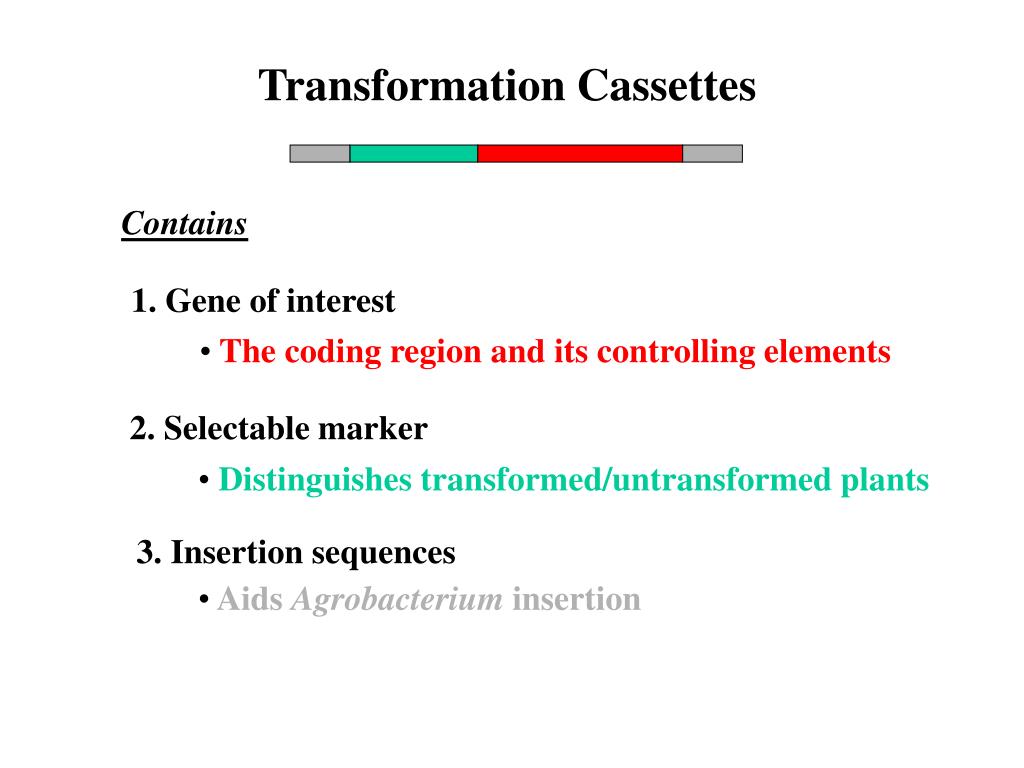 Transformation Cassettes

Contains

1. Gene of interest

• The coding region and its controlling elements

2. Selectable marker

• Distinguishes transformed/untransformed plants

3. Insertion sequences

• Aids Agrobacterium insertion